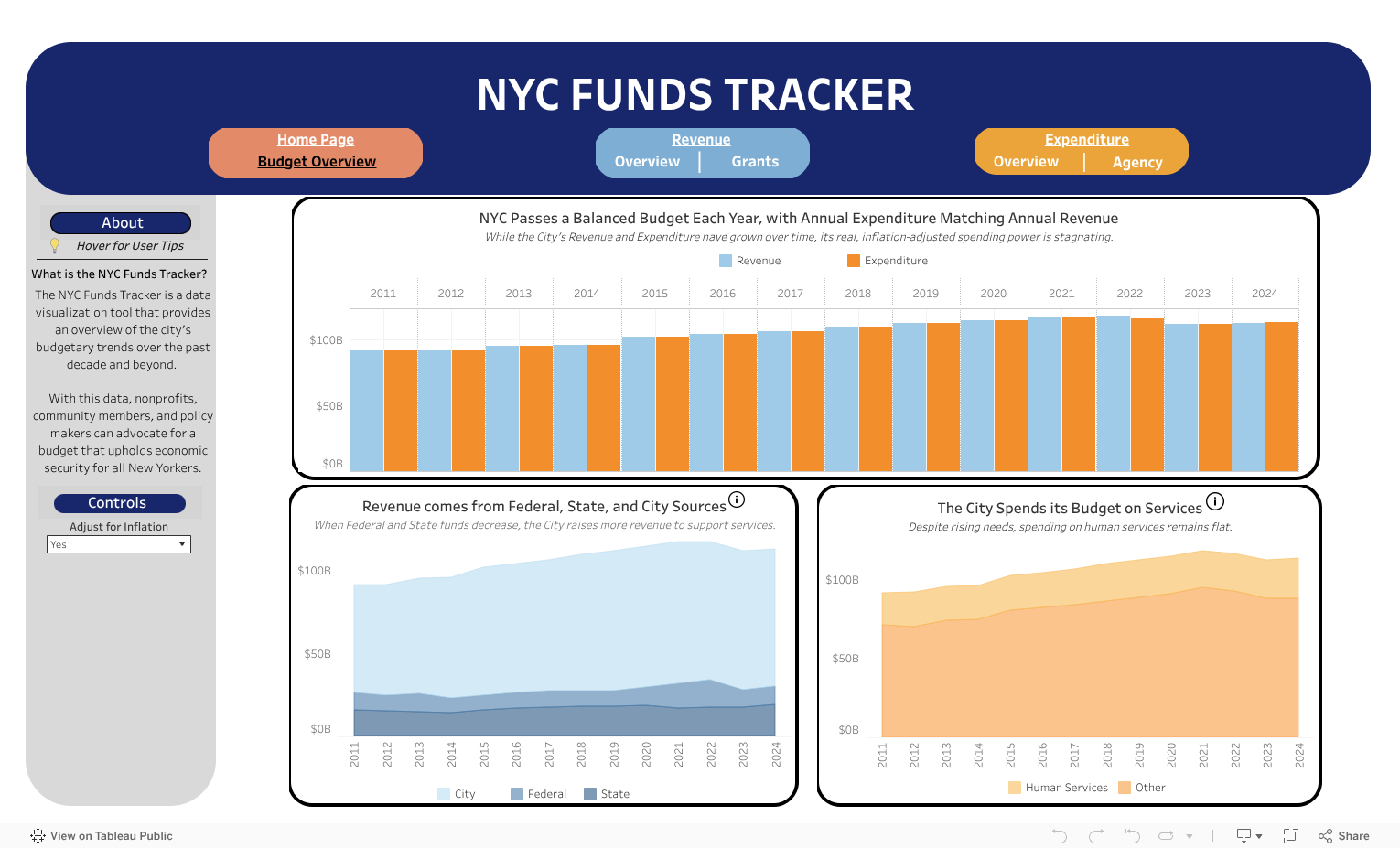 NYC FUNDS TRACKER

Home Page
Budget Overview

Revenue
Overview | Grants

Expenditure
Overview | Agency

About
Hover for User Tips

What is the NYC Funds Tracker?

The NYC Funds Tracker is a data visualization tool that provides an overview of the city's budgetary trends over the past decade and beyond.

With this data, nonprofits, community members, and policy makers can advocate for a budget that upholds economic security for all New Yorkers.

Controls
Adjust for Inflation
Yes

NYC Passes a Balanced Budget Each Year, with Annual Expenditure Matching Annual Revenue
While the City's Revenue and Expenditure have grown over time, its real, inflation-adjusted spending power is stagnating.

Revenue
Expenditure

2011 2012 2013 2014 2015 2016 2017 2018 2019 2020 2021 2022 2023 2024

$100B
$50B
$0B

Revenue comes from Federal, State, and City Sources
When Federal and State funds decrease, the City raises more revenue to support services.

$100B
$50B
$0B

2011 2012 2013 2014 2015 2016 2017 2018 2019 2020 2021 2022 2023 2024

City
Federal
State

The City Spends its Budget on Services
Despite rising needs, spending on human services remains flat.

$100B
$50B
$0B

2011 2012 2013 2014 2015 2016 2017 2018 2019 2020 2021 2022 2023 2024

Human Services
Other

View on Tableau Public
Share